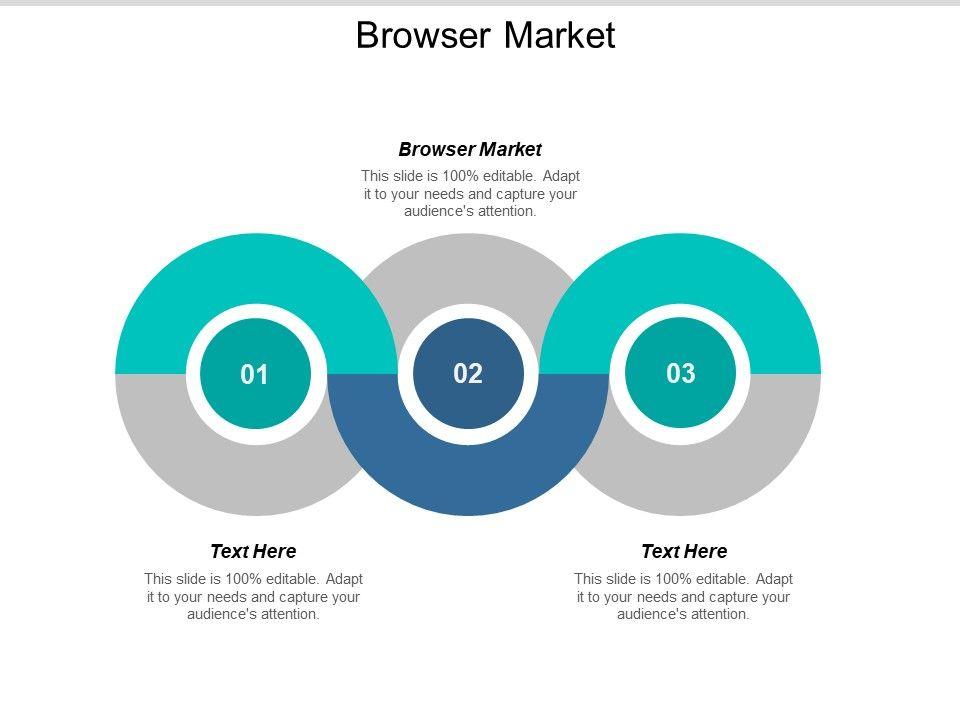 Browser Market

Browser Market

This slide is 100% editable. Adapt it to your needs and capture your audience's attention.

01

02

03

Text Here

This slide is 100% editable. Adapt it to your needs and capture your audience's attention.

Text Here

This slide is 100% editable. Adapt it to your needs and capture your audience's attention.